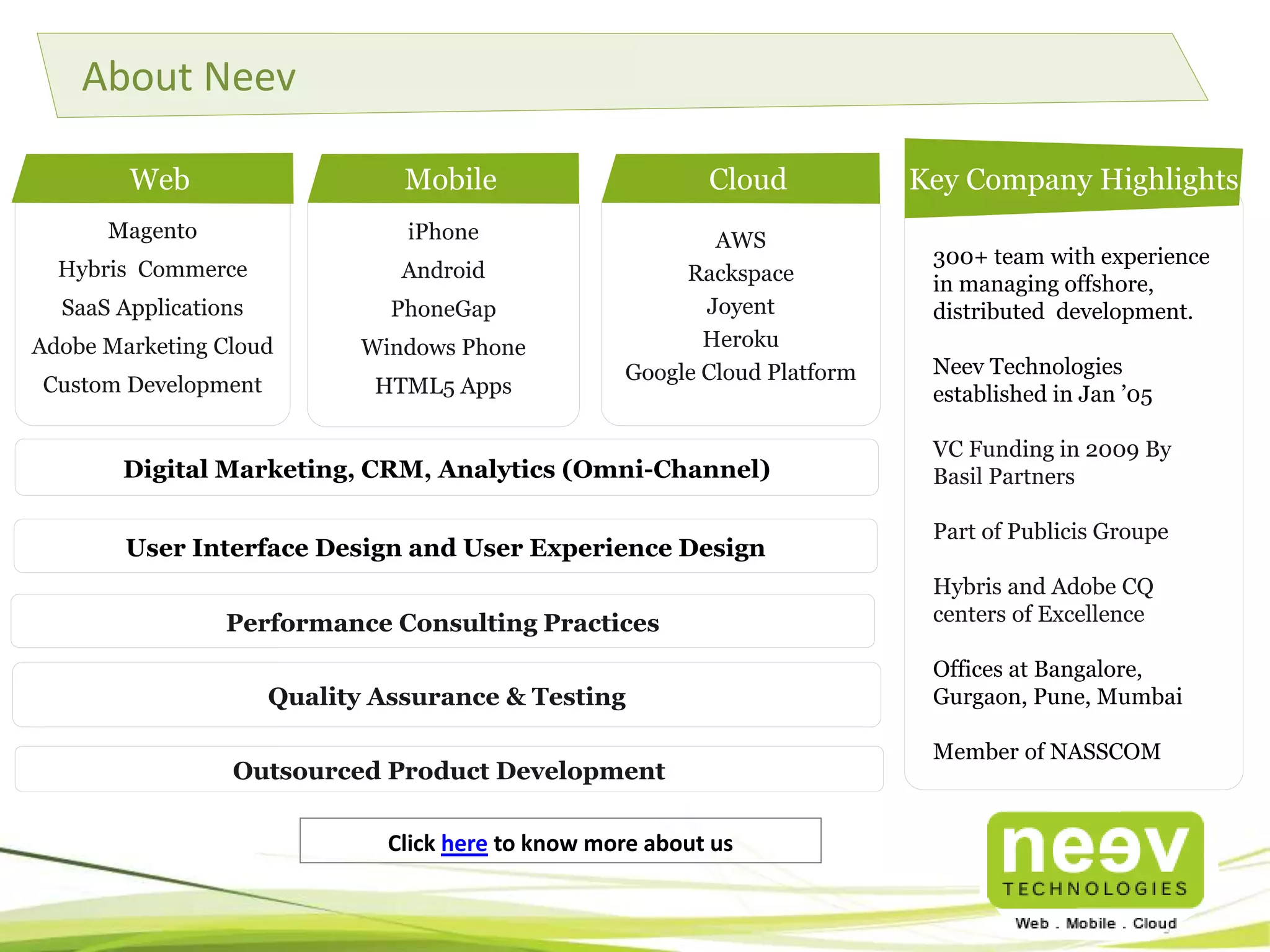 About Neev

Web

Magento
Hybris Commerce
SaaS Applications
Adobe Marketing Cloud
Custom Development

Mobile

iPhone
Android
PhoneGap
Windows Phone
HTML5 Apps

Cloud

AWS
Rackspace
Joyent
Heroku
Google Cloud Platform

Digital Marketing, CRM, Analytics (Omni-Channel)

User Interface Design and User Experience Design

Performance Consulting Practices

Quality Assurance & Testing

Outsourced Product Development

Key Company Highlights

300+ team with experience in managing offshore, distributed development.

Neev Technologies established in Jan '05

VC Funding in 2009 By Basil Partners

Part of Publicis Groupe

Hybris and Adobe CQ centers of Excellence

Offices at Bangalore, Gurgaon, Pune, Mumbai

Member of NASSCOM

Click here to know more about us

neev
TECHNOLOGIES
Web . Mobile . Cloud